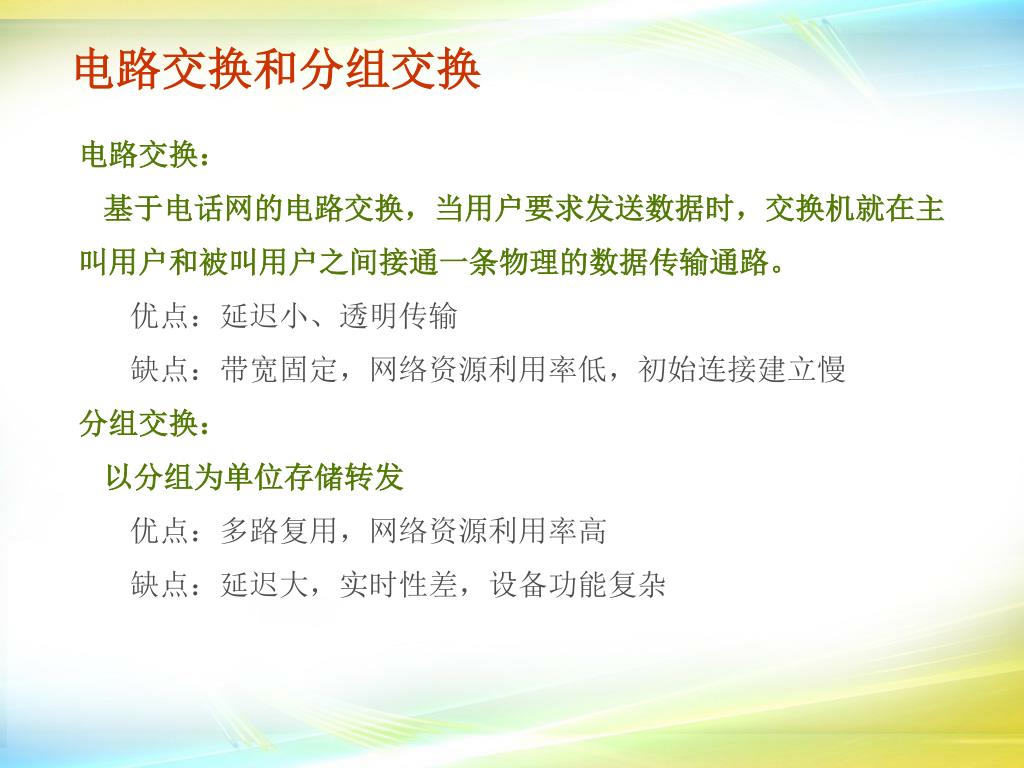 电路交换和分组交换

电路交换：

基于电话网的电路交换，当用户要求发送数据时，交换机就在主叫用户和被叫用户之间接通一条物理的数据传输通路。

优点：延迟小、透明传输

缺点：带宽固定，网络资源利用率低，初始连接建立慢

分组交换：

以分组为单位存储转发

优点：多路复用，网络资源利用率高

缺点：延迟大，实时性差，设备功能复杂